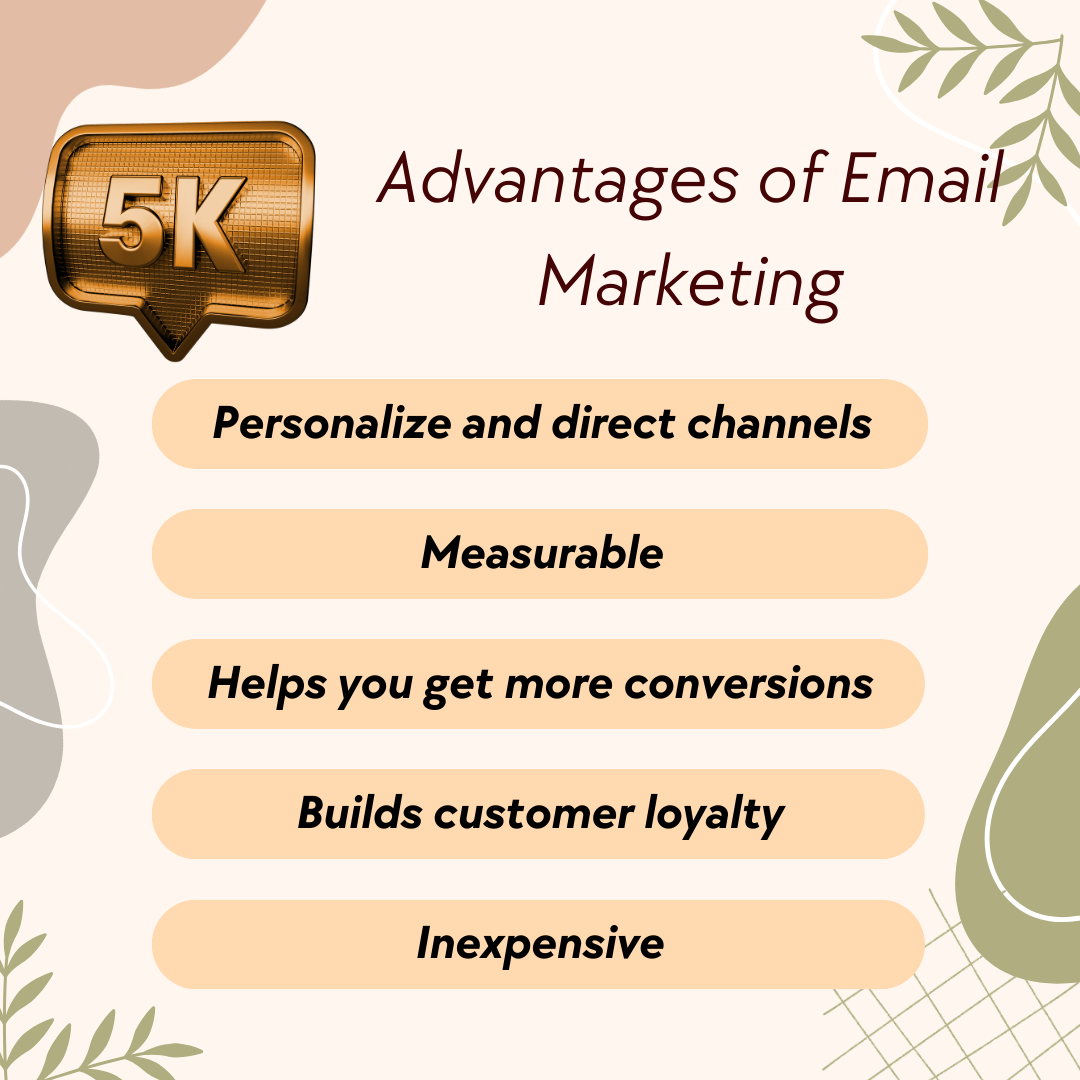 5K

Advantages of Email Marketing

Personalize and direct channels

Measurable

Helps you get more conversions

Builds customer loyalty

Inexpensive